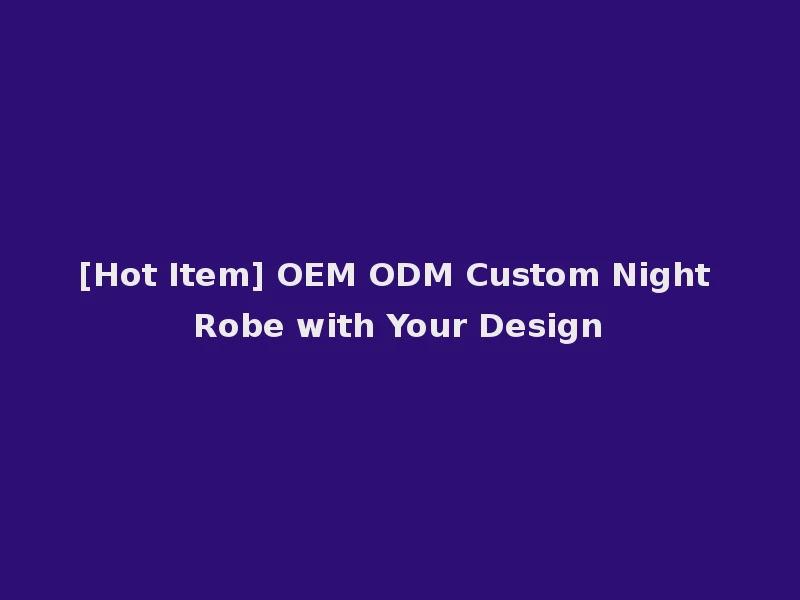 [Hot Item] OEM ODM Custom Night Robe with Your Design